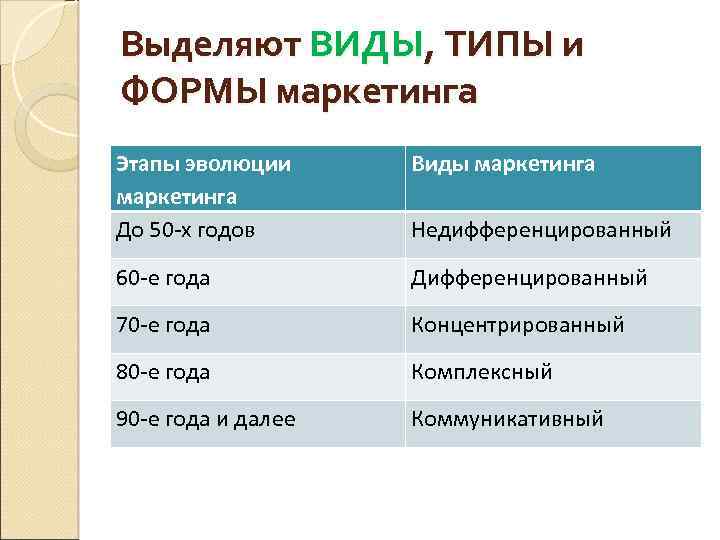 Выделяют ВИДЫ, ТИПЫ и ФОРМЫ маркетинга

| Этапы эволюции маркетинга | Виды маркетинга |
|---|---|
| До 50-х годов | Недифференцированный |
| 60-е года | Дифференцированный |
| 70-е года | Концентрированный |
| 80-е года | Комплексный |
| 90-е года и далее | Коммуникативный |